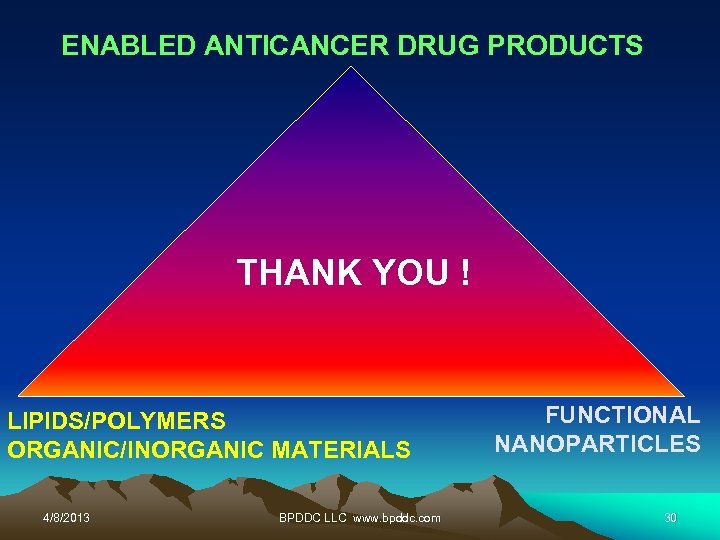 ENABLED ANTICANCER DRUG PRODUCTS

THANK YOU !

LIPIDS/POLYMERS
ORGANIC/INORGANIC MATERIALS

FUNCTIONAL
NANOPARTICLES

4/8/2013

BPDDC LLC www.bpddc.com

30